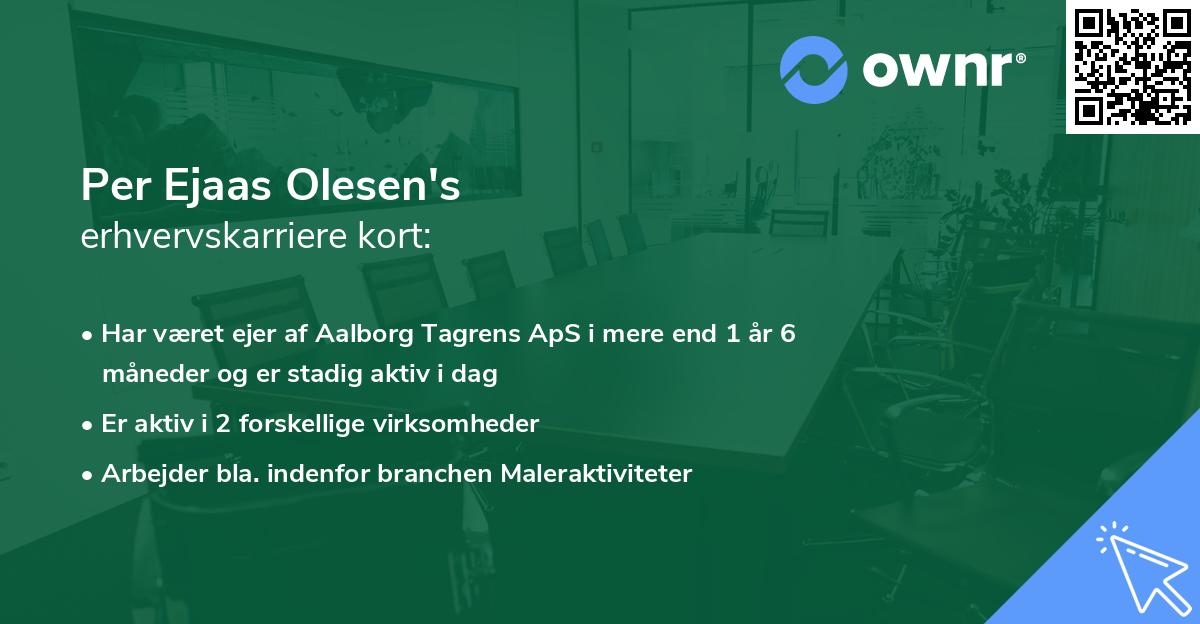 ownr®

Per Ejaas Olesen's
erhvervskarriere kort:

• Har været ejer af Aalborg Tagrens ApS i mere end 1 år 6 måneder og er stadig aktiv i dag
• Er aktiv i 2 forskellige virksomheder
• Arbejder bla. indenfor branchen Maleraktiviteter